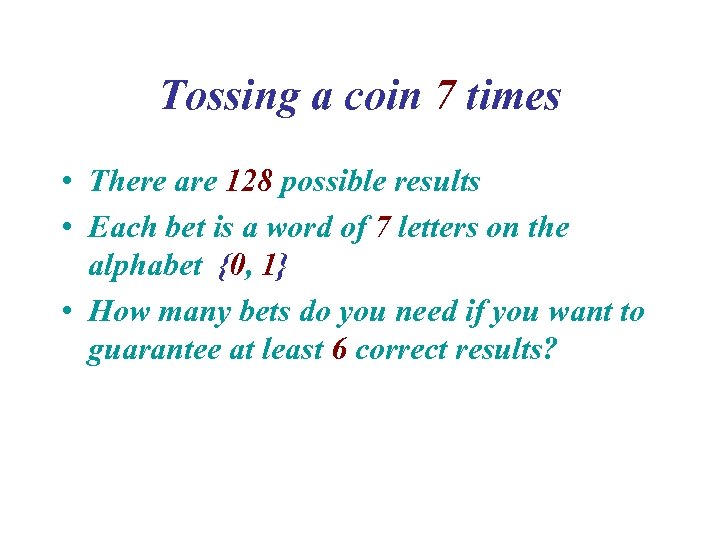 Tossing a coin 7 times

• There are 128 possible results
• Each bet is a word of 7 letters on the alphabet {0, 1}
• How many bets do you need if you want to guarantee at least 6 correct results?